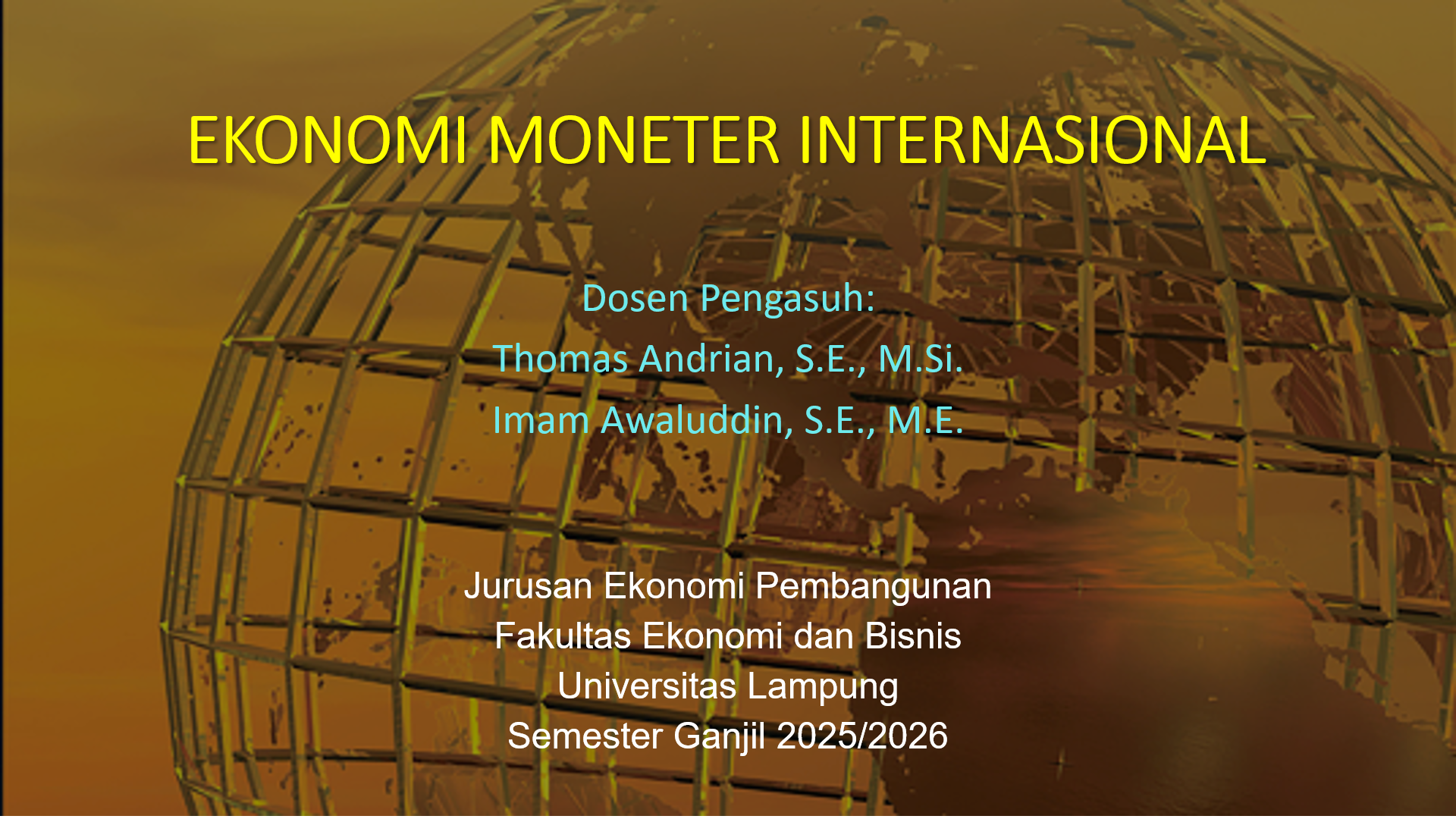 EKONOMI MONETER INTERNASIONAL

Dosen Pengasuh:
Thomas Andrian, S.E., M.Si.
Imam Awaluddin, S.E., M.E.

Jurusan Ekonomi Pembangunan
Fakultas Ekonomi dan Bisnis
Universitas Lampung
Semester Ganjil 2025/2026